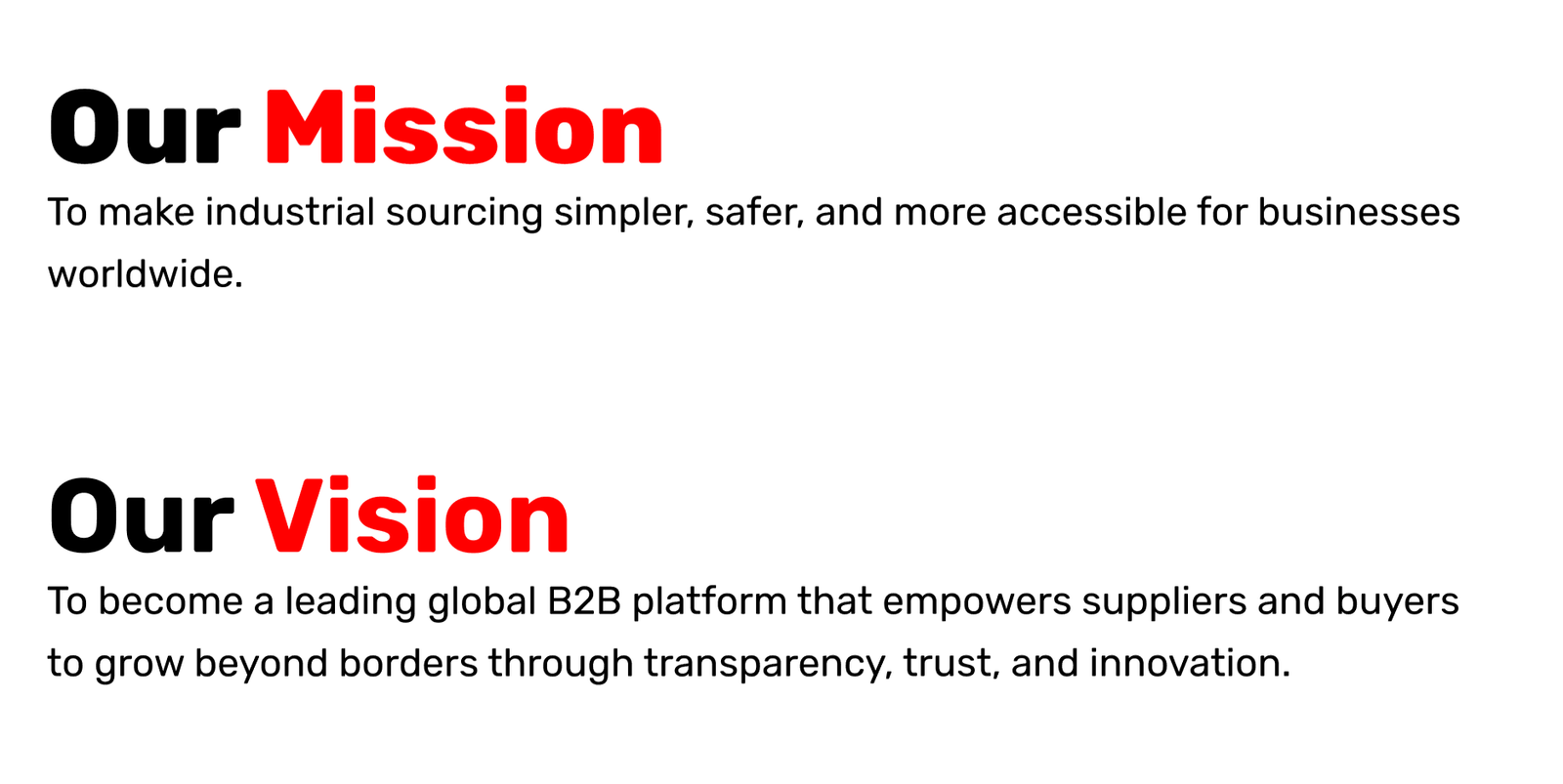 Our Mission

To make industrial sourcing simpler, safer, and more accessible for businesses worldwide.

Our Vision

To become a leading global B2B platform that empowers suppliers and buyers to grow beyond borders through transparency, trust, and innovation.